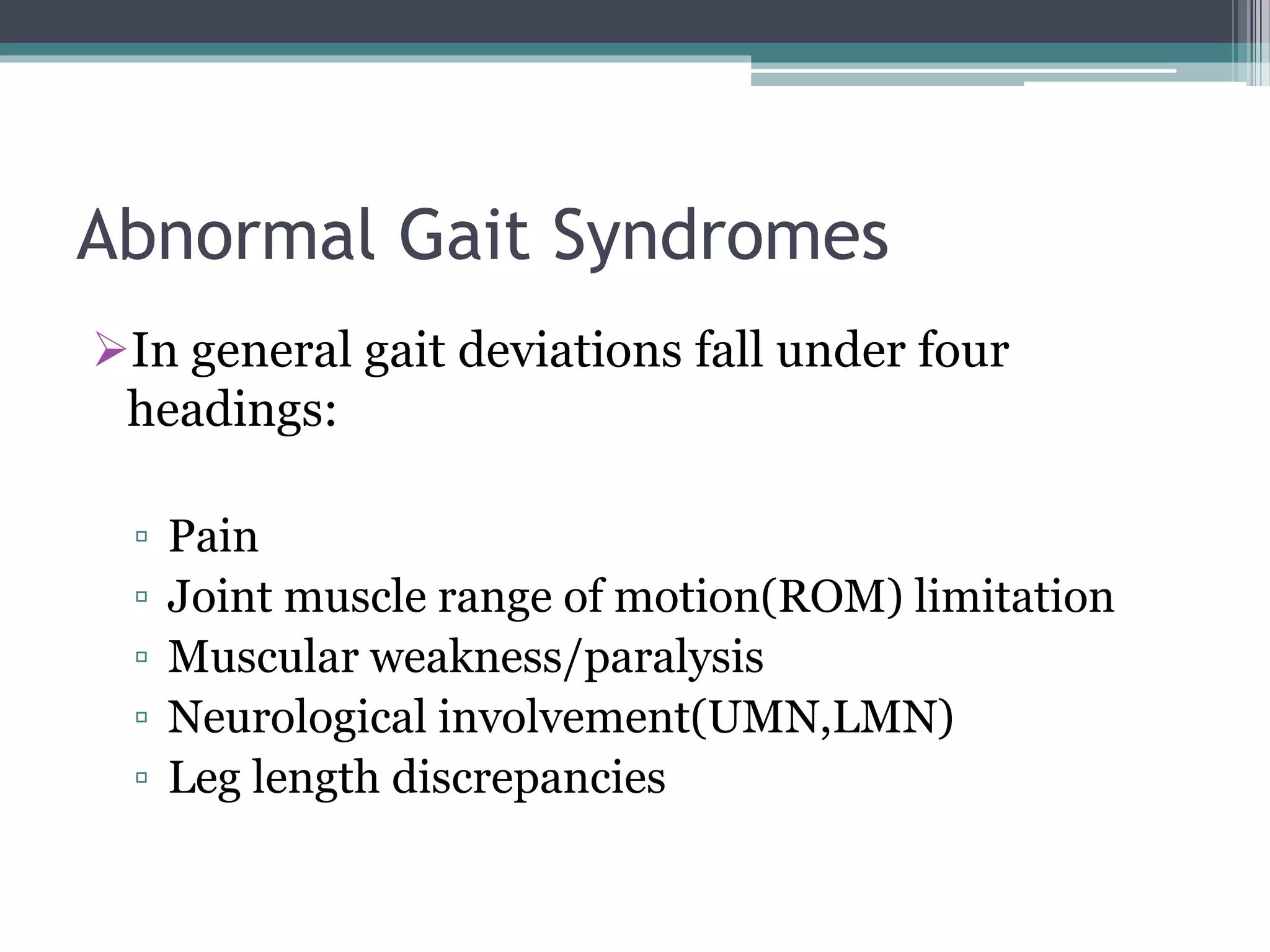 Abnormal Gait Syndromes

➢In general gait deviations fall under four headings:

▫ Pain
▫ Joint muscle range of motion(ROM) limitation
▫ Muscular weakness/paralysis
▫ Neurological involvement(UMN,LMN)
▫ Leg length discrepancies